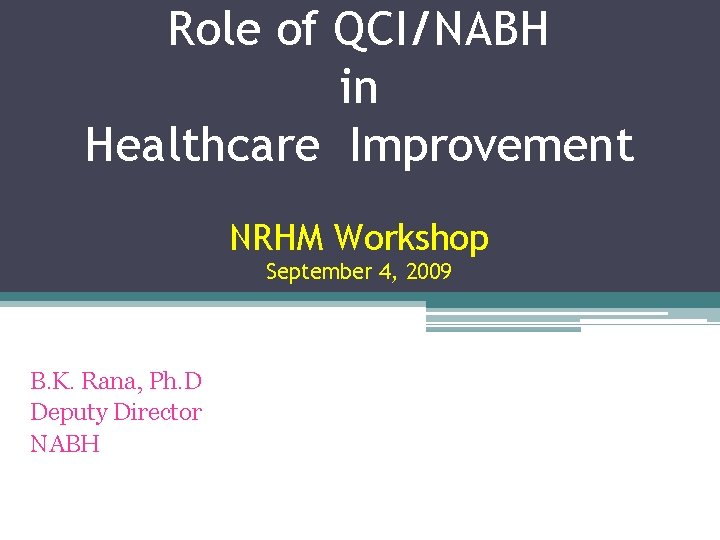 Role of QCI/NABH
in
Healthcare Improvement

NRHM Workshop
September 4, 2009

B.K. Rana, Ph.D
Deputy Director
NABH